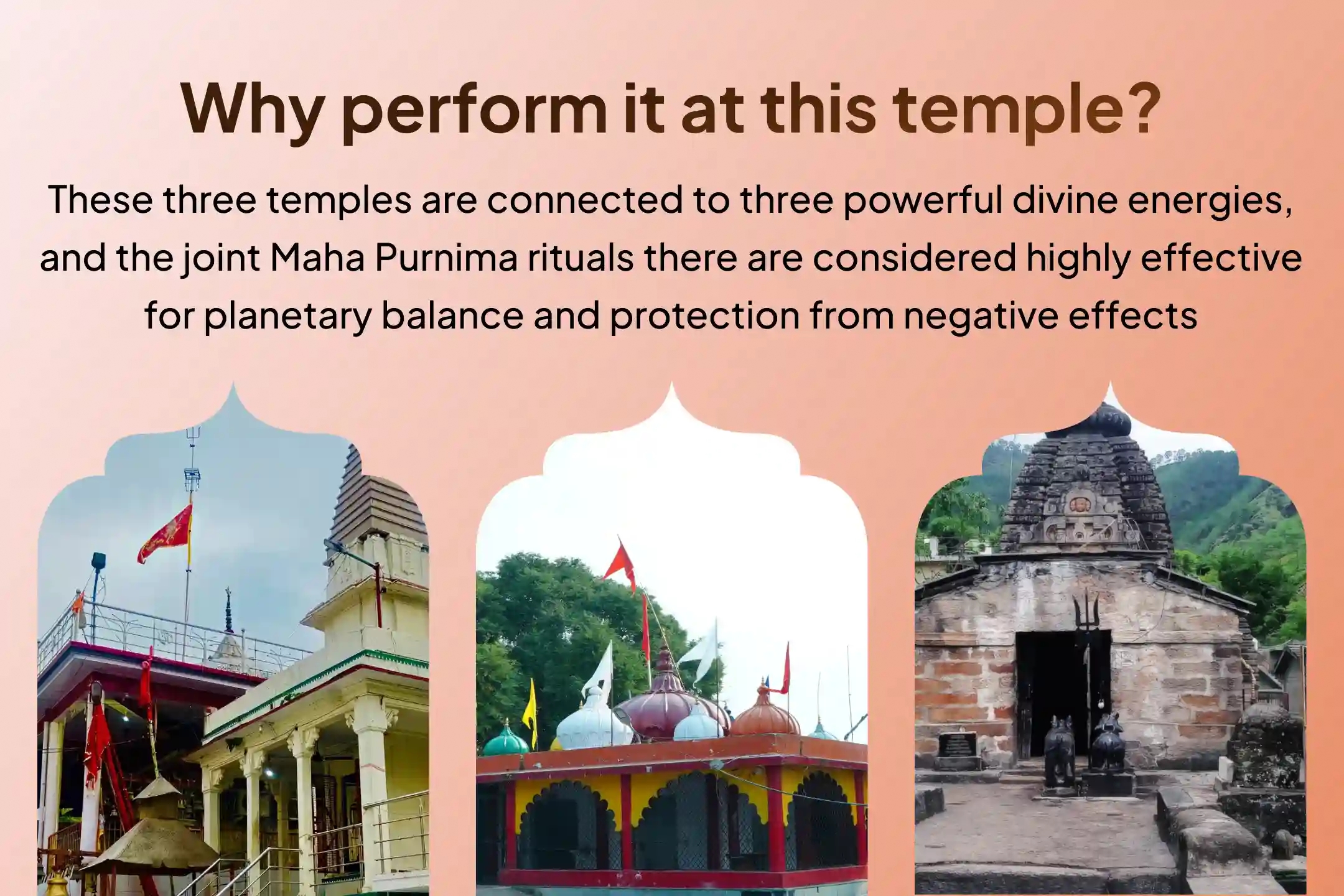 Why perform it at this temple?

These three temples are connected to three powerful divine energies, and the joint Maha Purnima rituals there are considered highly effective for planetary balance and protection from negative effects